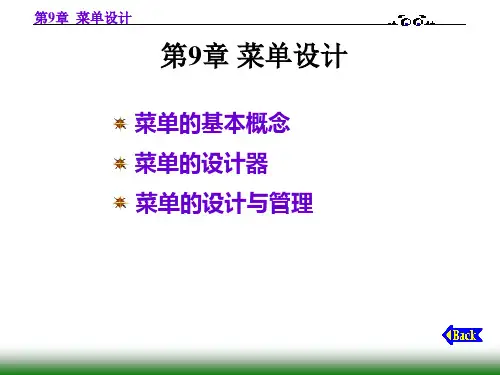 第9章 菜单设计

第9章 菜单设计

菜单的基本概念

菜单的设计器

菜单的设计与管理

Back